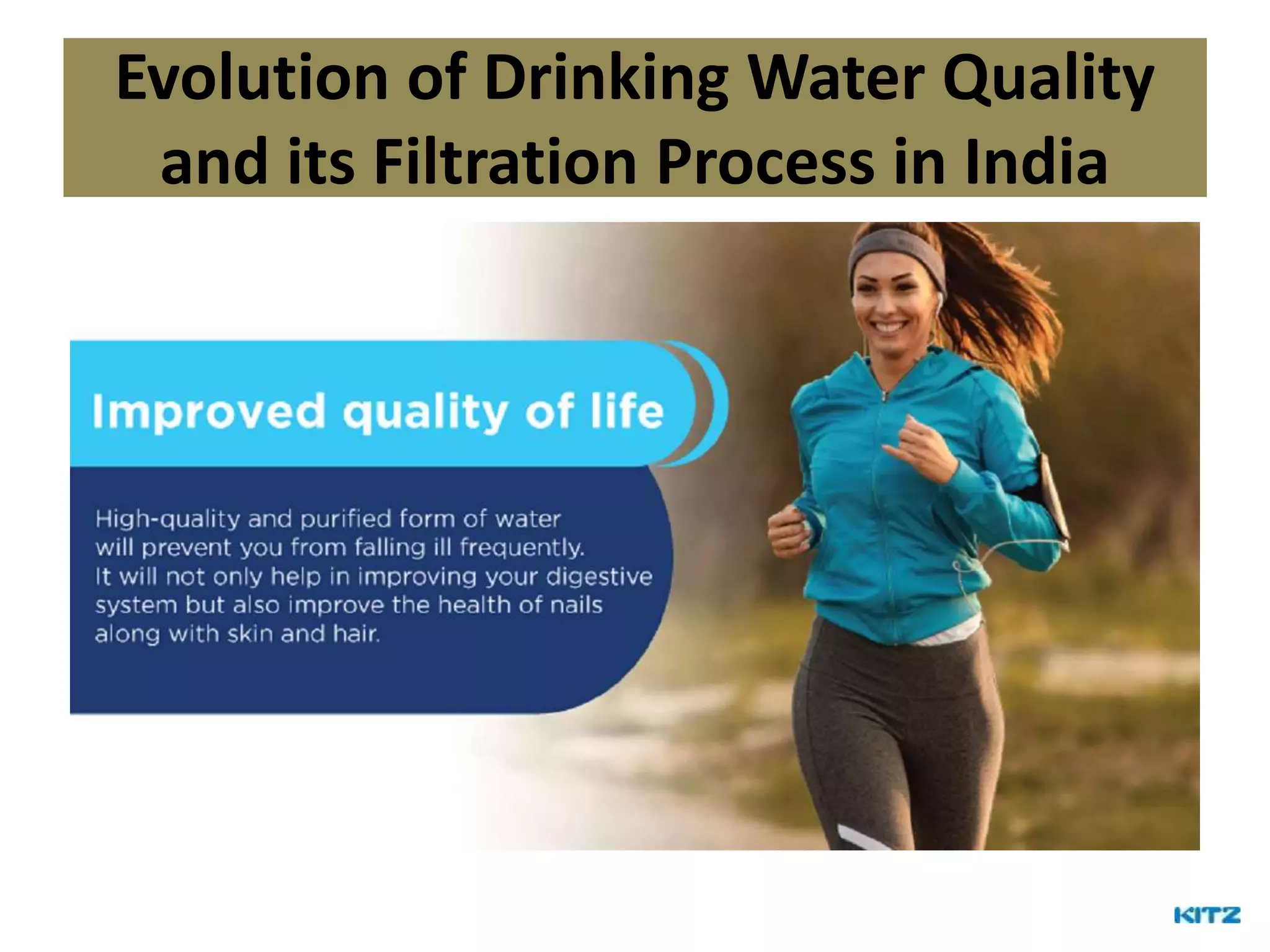 Evolution of Drinking Water Quality and its Filtration Process in India

Improved quality of life

High-quality and purified form of water will prevent you from falling ill frequently. It will not only help in improving your digestive system but also improve the health of nails along with skin and hair.

KITZ